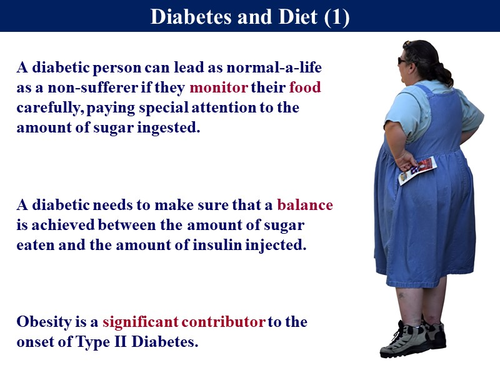 Diabetes and Diet (1)

A diabetic person can lead as normal-a-life as a non-sufferer if they monitor their food carefully, paying special attention to the amount of sugar ingested.

A diabetic needs to make sure that a balance is achieved between the amount of sugar eaten and the amount of insulin injected.

Obesity is a significant contributor to the onset of Type II Diabetes.